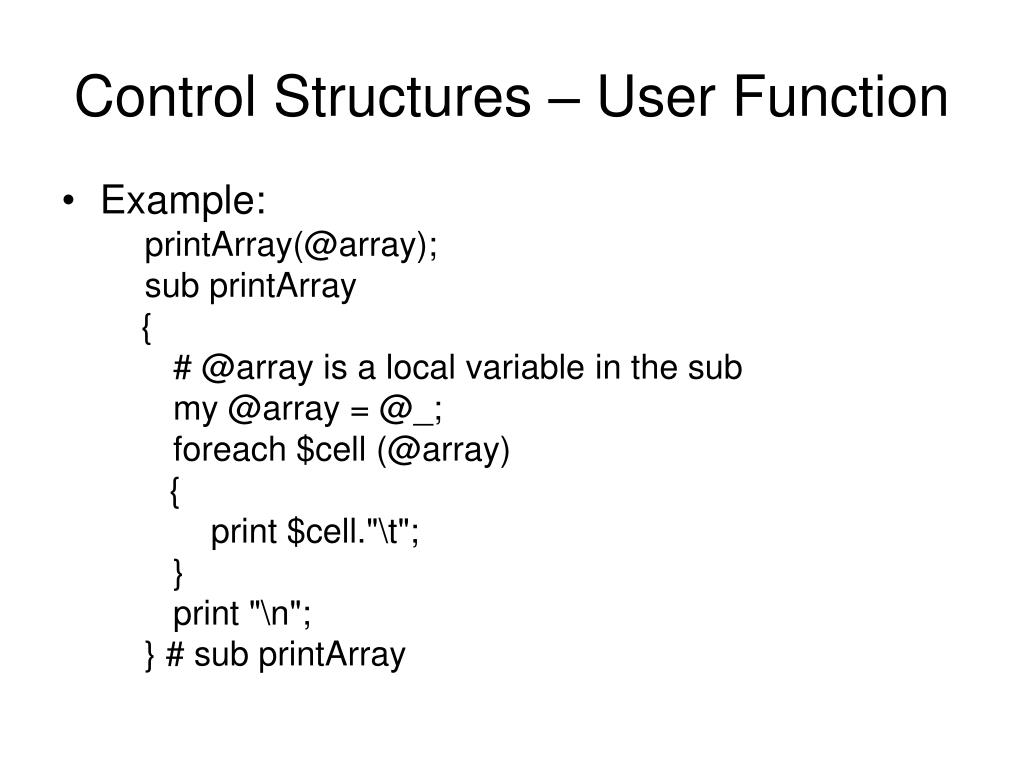 Control Structures – User Function

• Example:

printArray(@array);
sub printArray
{
# @array is a local variable in the sub
my @array = @_;
foreach $cell (@array)
{
print $cell."\t";
}
print "\n";
} # sub printArray